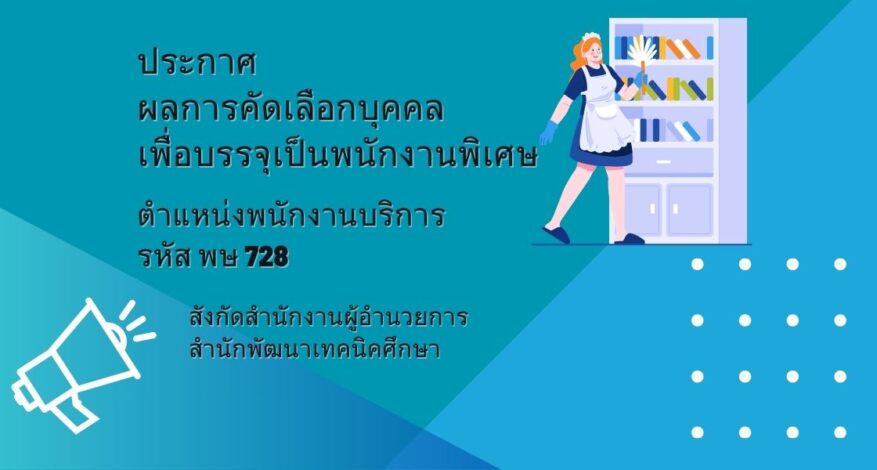 ประกาศ
ผลการคัดเลือกบุคคล
เพื่อบรรจุเป็นพนักงานพิเศษ

ตำแหน่งพนักงานบริการ
รหัส พษ 728

สังกัดสำนักงานผู้อำนวยการ
สำนักพัฒนาเทคนิคศึกษา